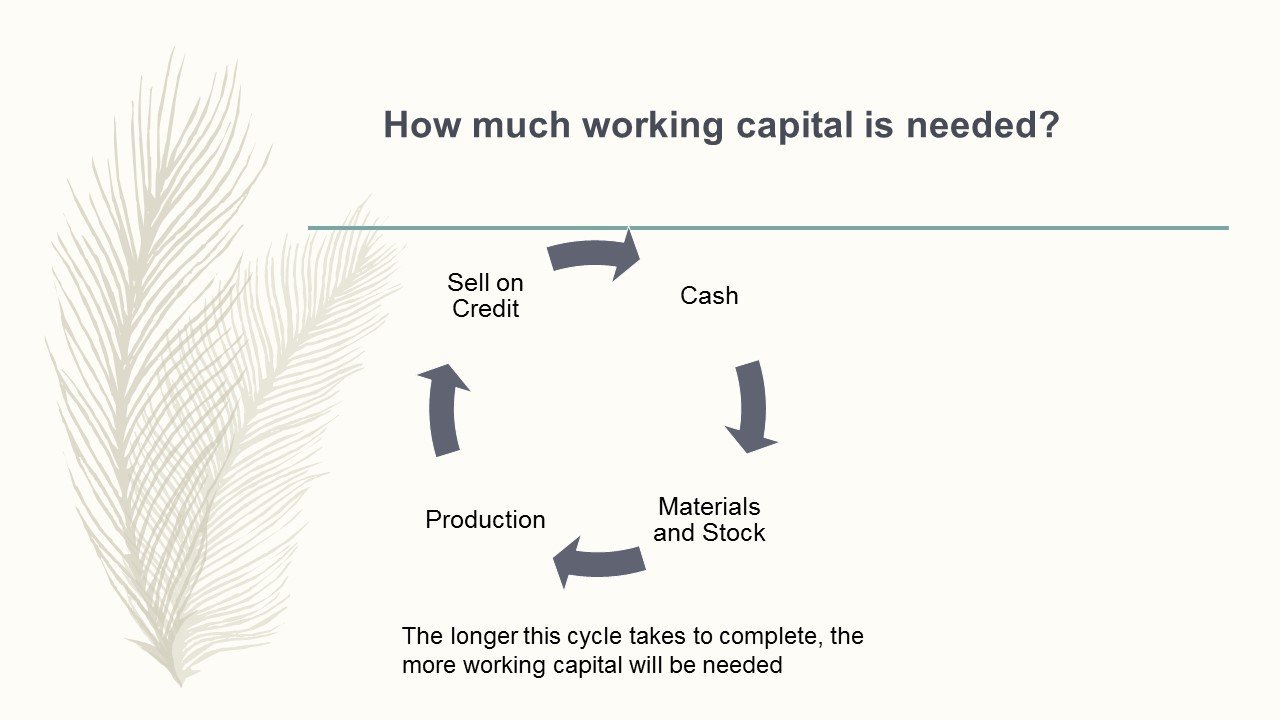 How much working capital is needed?

Cash

Materials and Stock

Production

Sell on Credit

The longer this cycle takes to complete, the more working capital will be needed